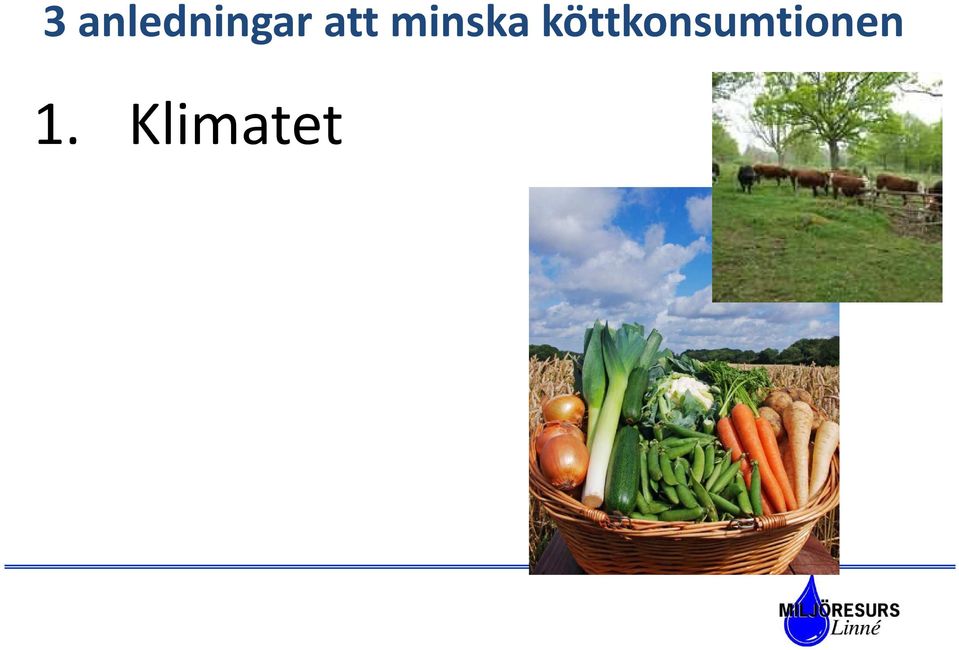 3 anledningar att minska köttkonsumtionen

1. Klimatet

MILJÖRESURS
Linné